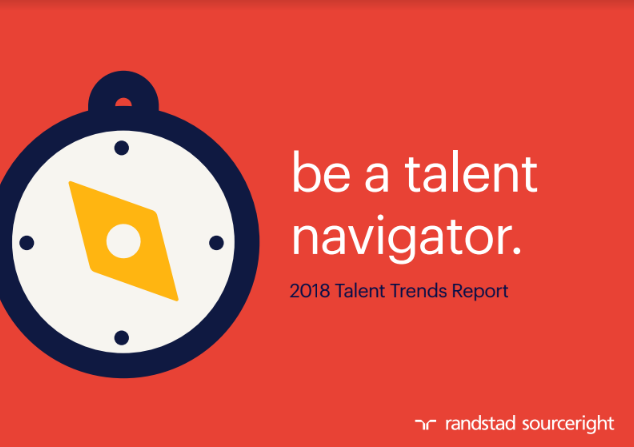 be a talent navigator.

2018 Talent Trends Report

randstad sourceright